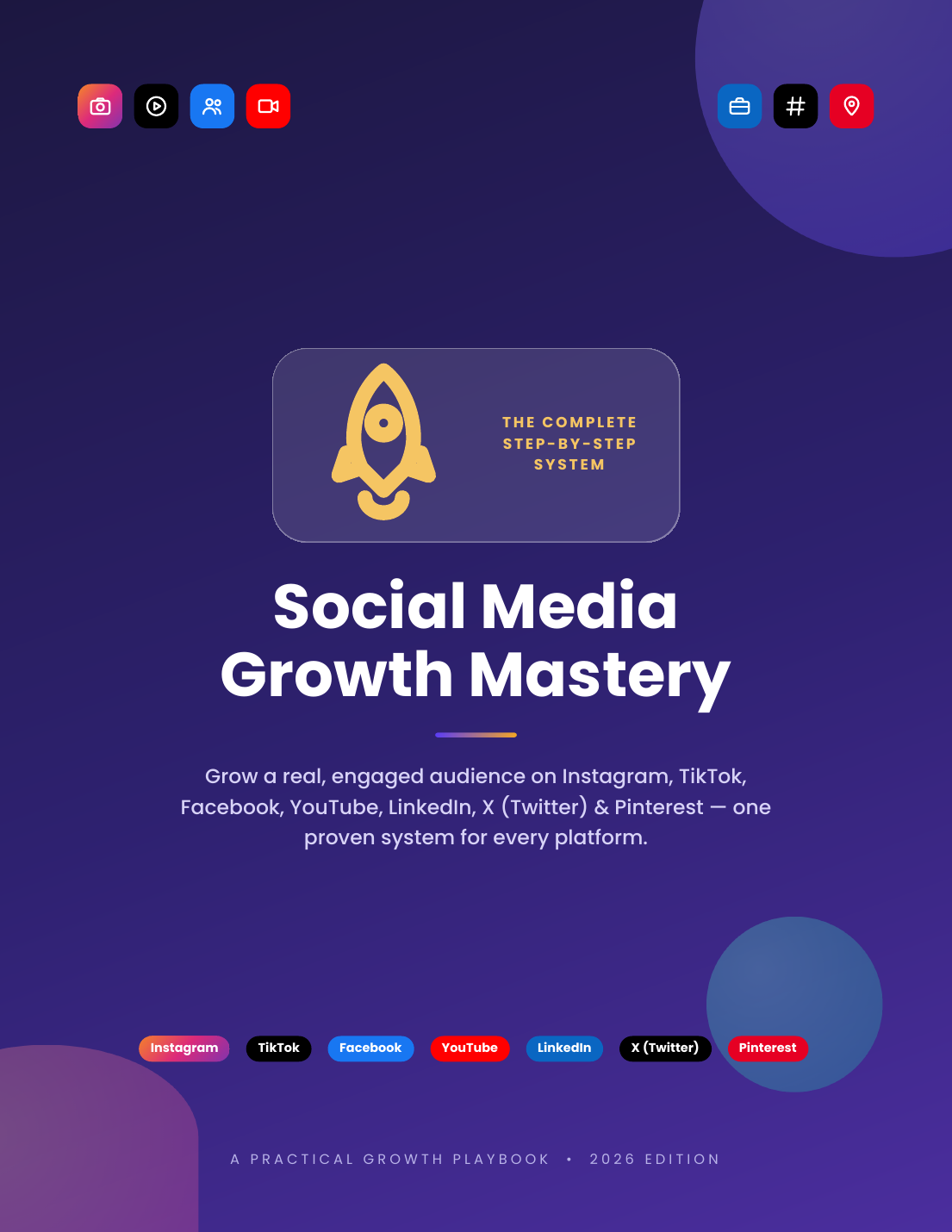 THE COMPLETE STEP-BY-STEP SYSTEM

Social Media Growth Mastery

Grow a real, engaged audience on Instagram, TikTok, Facebook, YouTube, LinkedIn, X (Twitter) & Pinterest — one proven system for every platform.

Instagram TikTok Facebook YouTube LinkedIn X (Twitter) Pinterest

A PRACTICAL GROWTH PLAYBOOK • 2026 EDITION